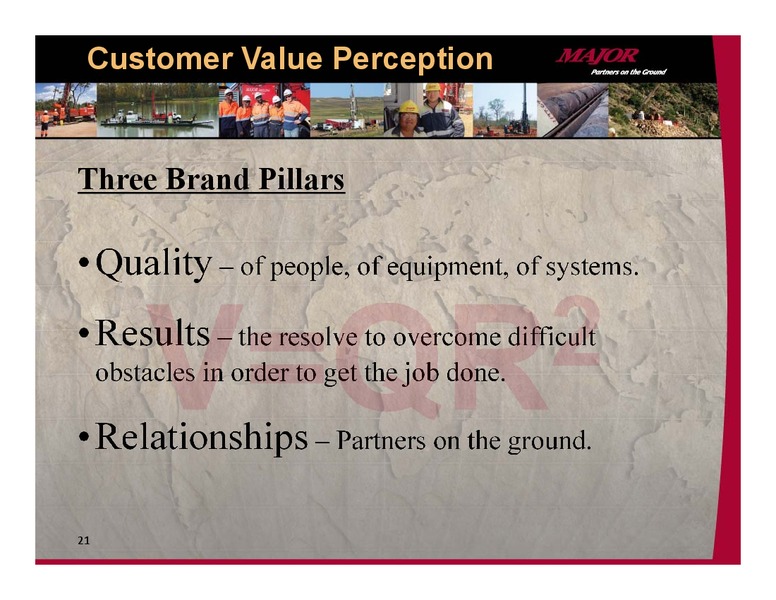 Customer Value Perception

MAJOR
Partners on the Ground

Three Brand Pillars

• Quality – of people, of equipment, of systems.

• Results – the resolve to overcome difficult obstacles in order to get the job done.

• Relationships – Partners on the ground.

$V=QR^2$

21